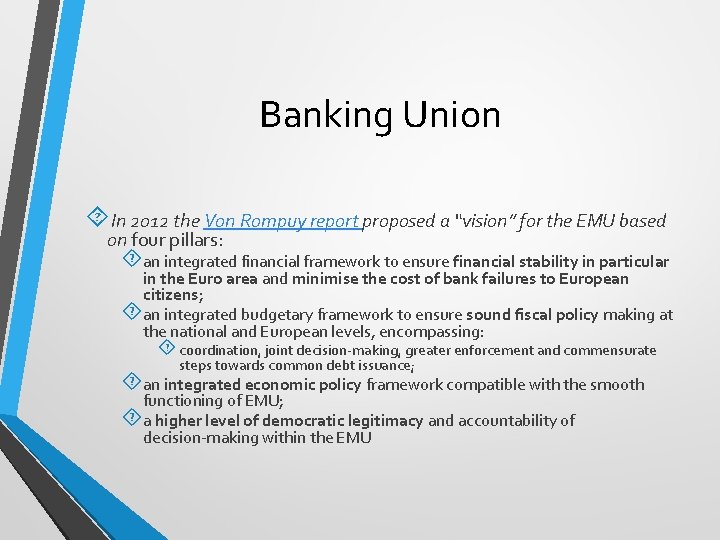 Banking Union

In 2012 the Von Rompuy report proposed a "vision" for the EMU based on four pillars:

an integrated financial framework to ensure financial stability in particular in the Euro area and minimise the cost of bank failures to European citizens;

an integrated budgetary framework to ensure sound fiscal policy making at the national and European levels, encompassing:

coordination, joint decision-making, greater enforcement and commensurate steps towards common debt issuance;

an integrated economic policy framework compatible with the smooth functioning of EMU;

a higher level of democratic legitimacy and accountability of decision-making within the EMU